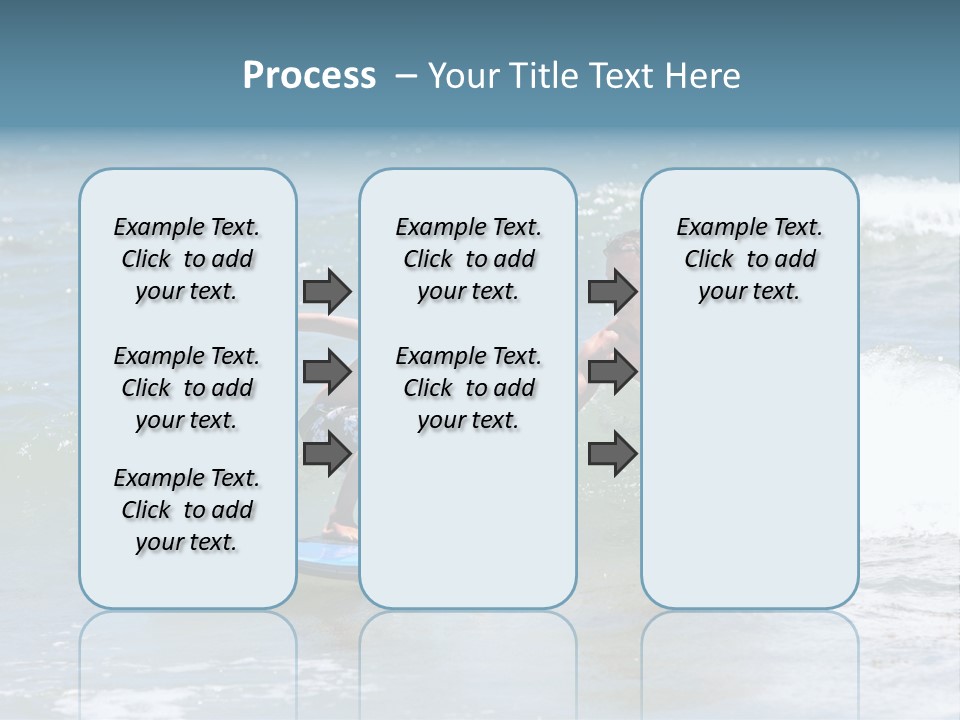 Process – Your Title Text Here

Example Text. Click to add your text.

Example Text. Click to add your text.

Example Text. Click to add your text.

Example Text. Click to add your text.

Example Text. Click to add your text.

Example Text. Click to add your text.